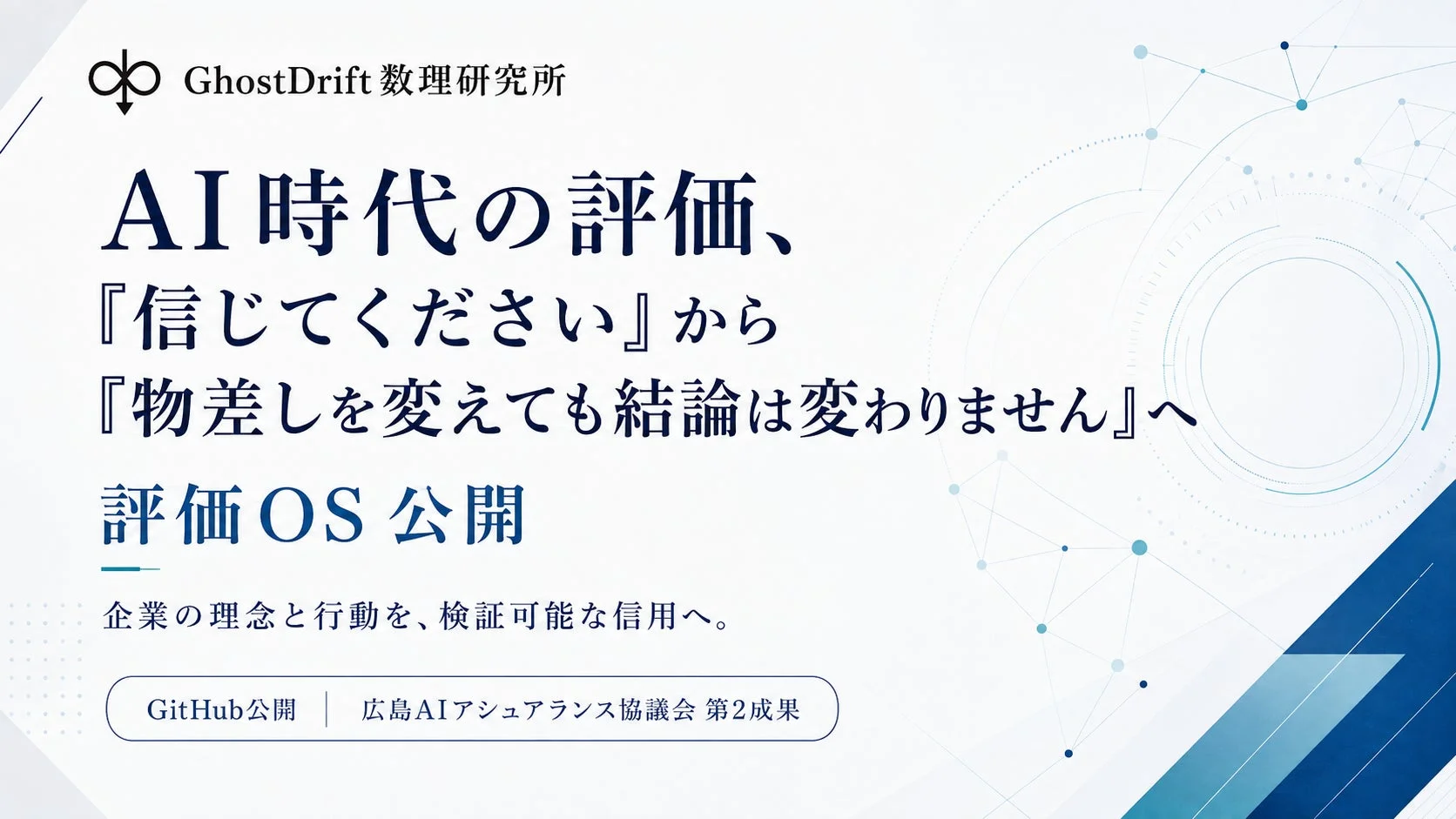 GhostDrift 数理研究所

AI時代の評価、
『信じてください』から
『物差しを変えても結論は変わりません』へ

評価OS 公開

企業の理念と行動を、検証可能な信用へ。

GitHub公開 | 広島AIアシュアランス協議会 第2成果